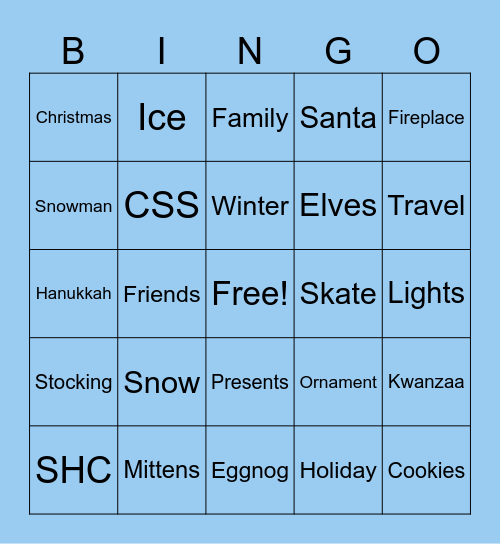 | B | I | N | G | O |
|---|---|---|---|---|
| Christmas | Ice | Family | Santa | Fireplace |
| Snowman | CSS | Winter | Elves | Travel |
| Hanukkah | Friends | Free! | Skate | Lights |
| Stocking | Snow | Presents | Ornament | Kwanzaa |
| SHC | Mittens | Eggnog | Holiday | Cookies |